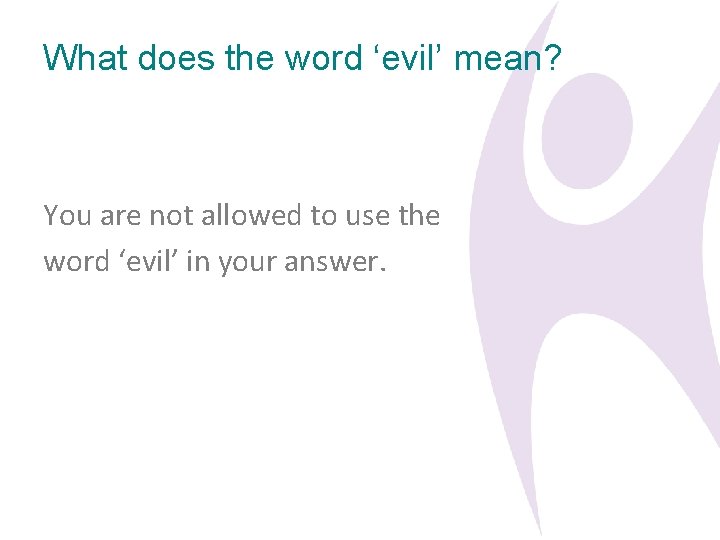 What does the word ‘evil’ mean?

You are not allowed to use the word ‘evil’ in your answer.